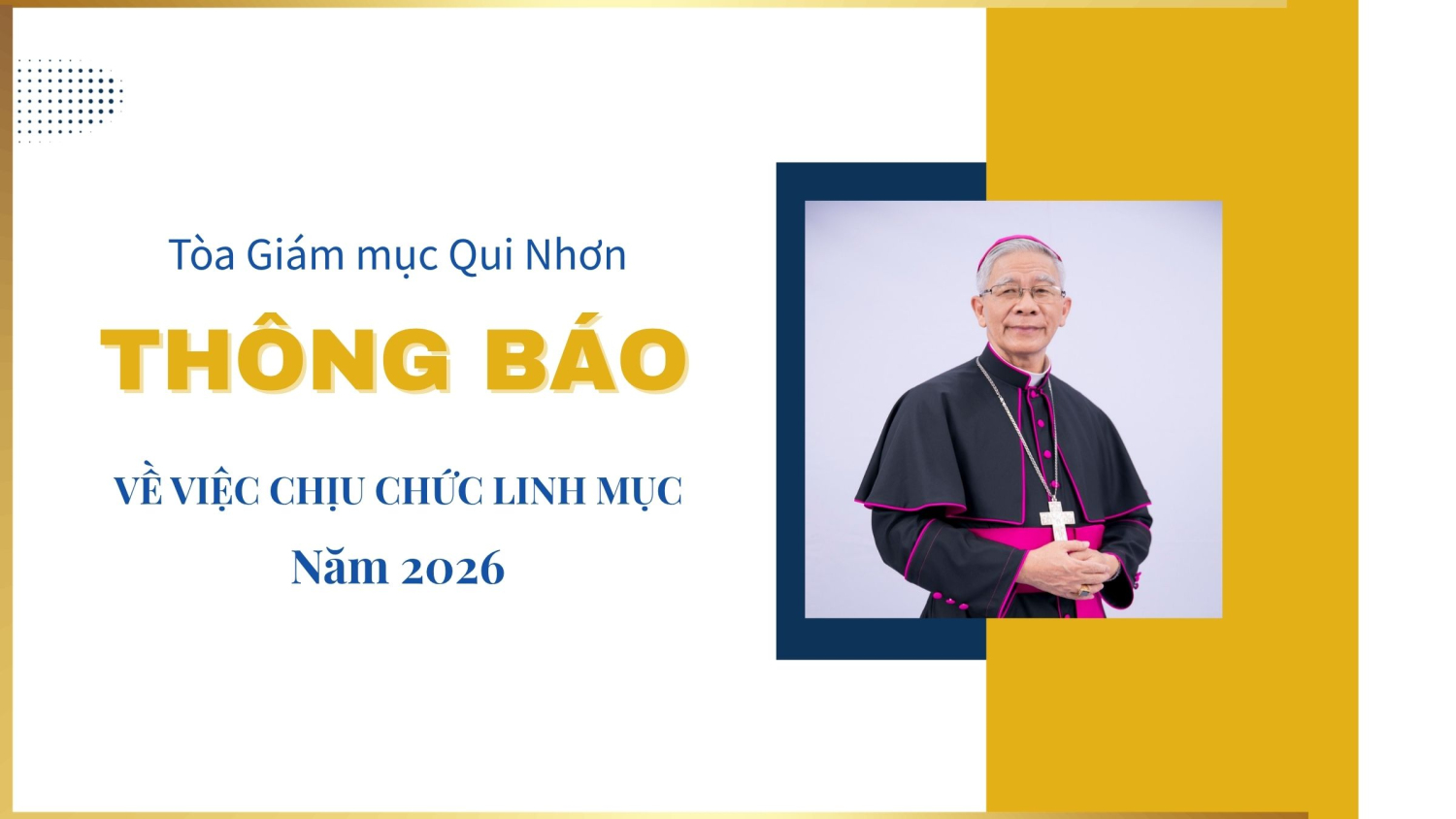 Tòa Giám mục Qui Nhơn

THÔNG BÁO

VỀ VIỆC CHỊU CHỨC LINH MỤC

Năm 2026